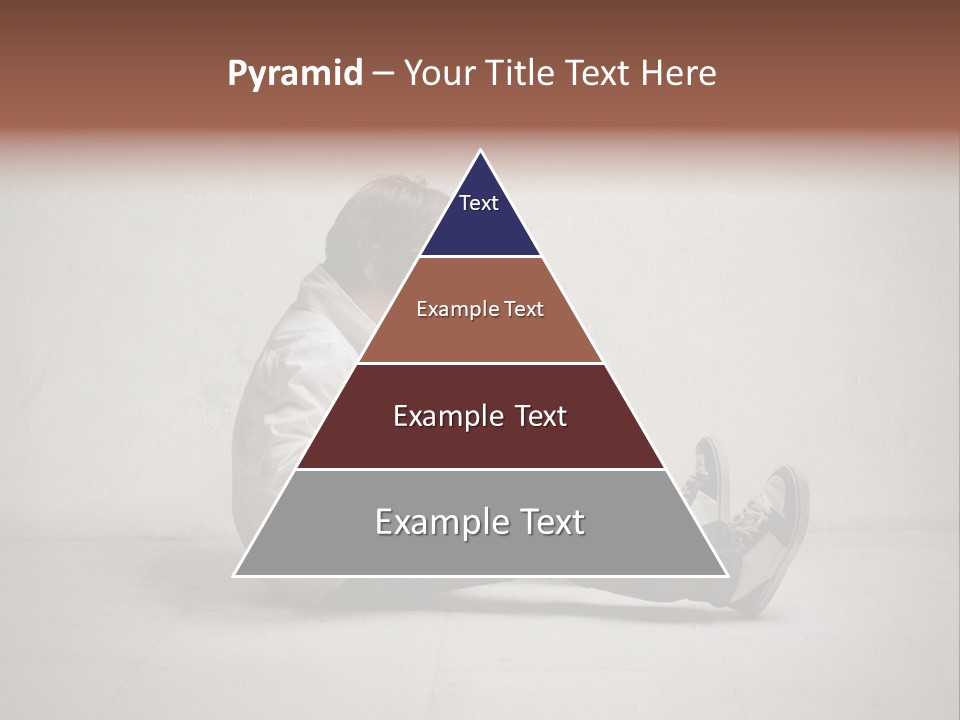 Pyramid – Your Title Text Here

Text

Example Text

Example Text

Example Text